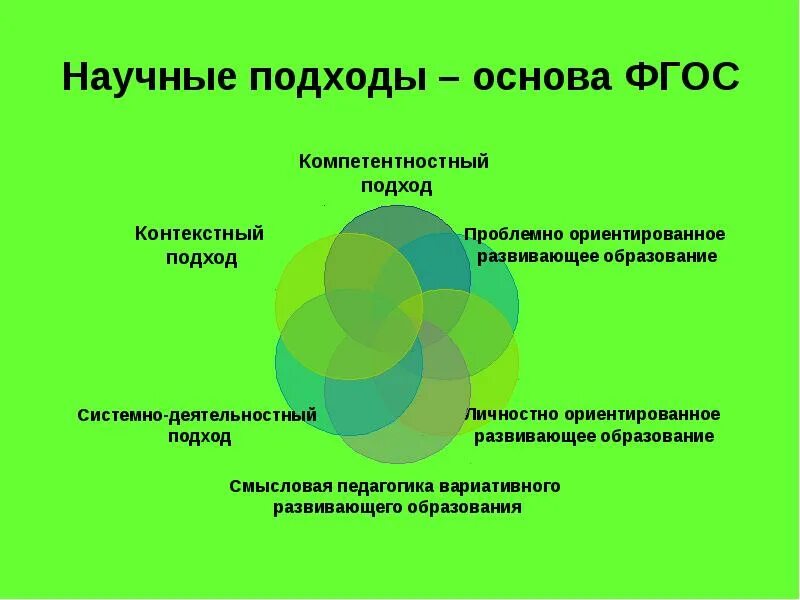 Научные подходы – основа ФГОС

Компетентностный подход

Контекстный подход

Проблемно ориентированное развивающее образование

Системно-деятельностный подход

Личностно ориентированное развивающее образование

Смысловая педагогика вариативного развивающего образования